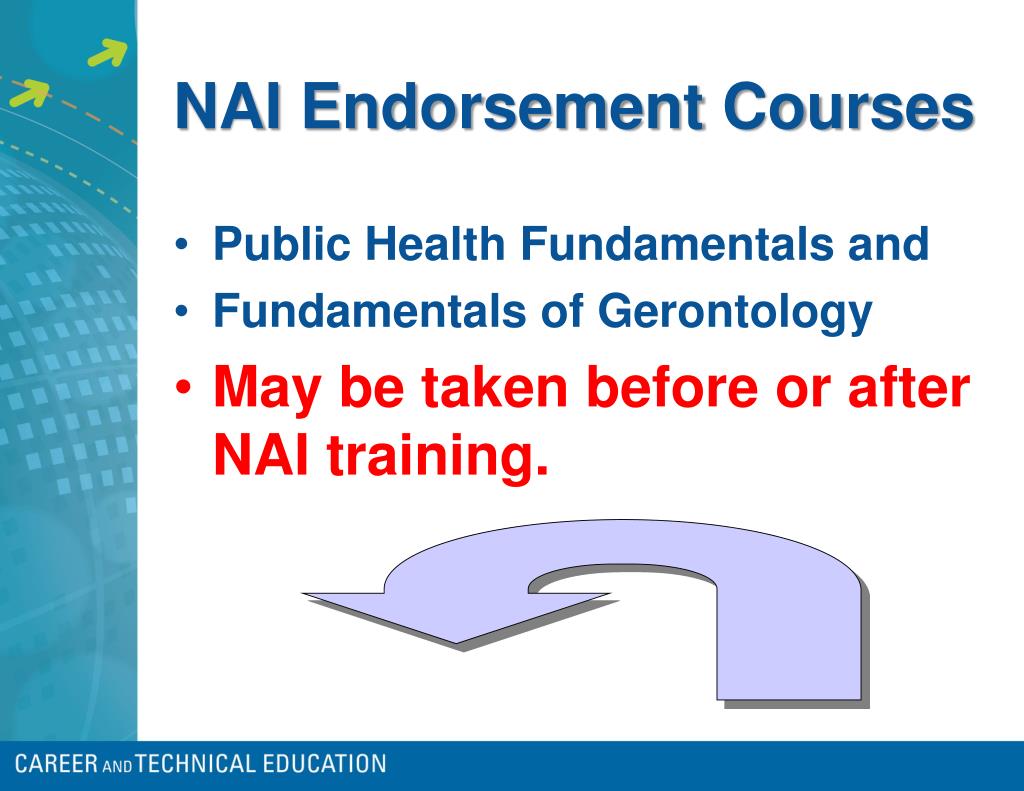 NAI Endorsement Courses

• Public Health Fundamentals and
• Fundamentals of Gerontology
• May be taken before or after NAI training.

CAREER AND TECHNICAL EDUCATION